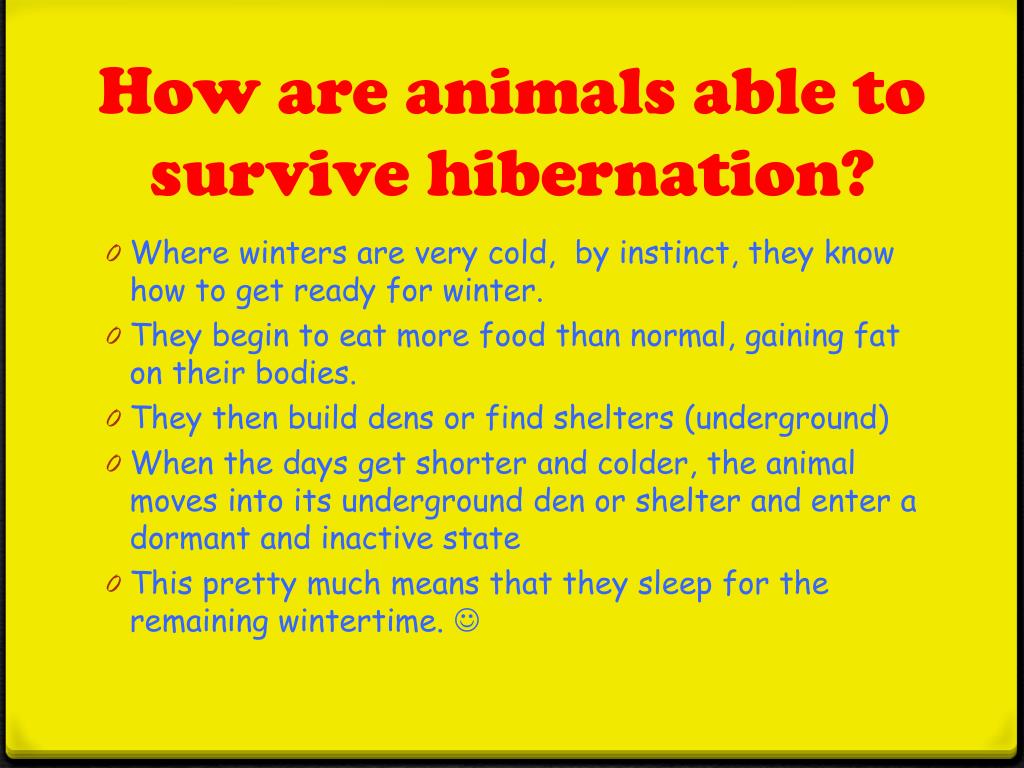 How are animals able to survive hibernation?

0 Where winters are very cold, by instinct, they know how to get ready for winter.
0 They begin to eat more food than normal, gaining fat on their bodies.
0 They then build dens or find shelters (underground)
0 When the days get shorter and colder, the animal moves into its underground den or shelter and enter a dormant and inactive state
0 This pretty much means that they sleep for the remaining wintertime. ☺